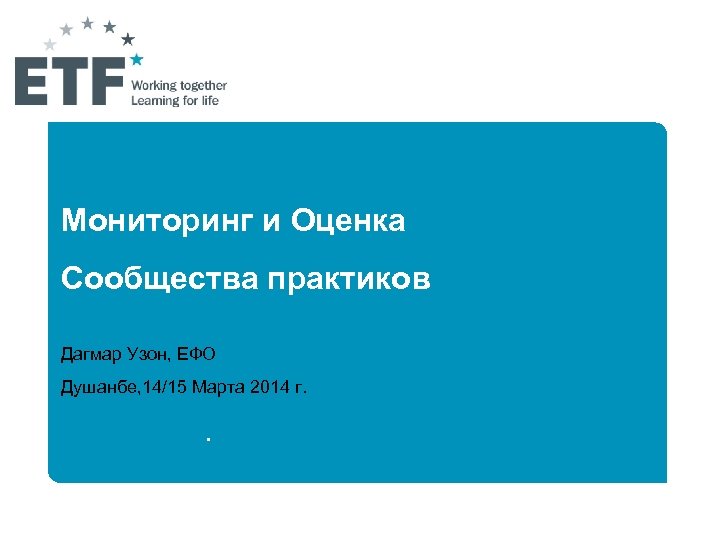 ETF
Working together
Learning for life

Мониторинг и Оценка

Сообщества практиков

Дагмар Узон, ЕФО

Душанбе,14/15 Марта 2014 г.

.